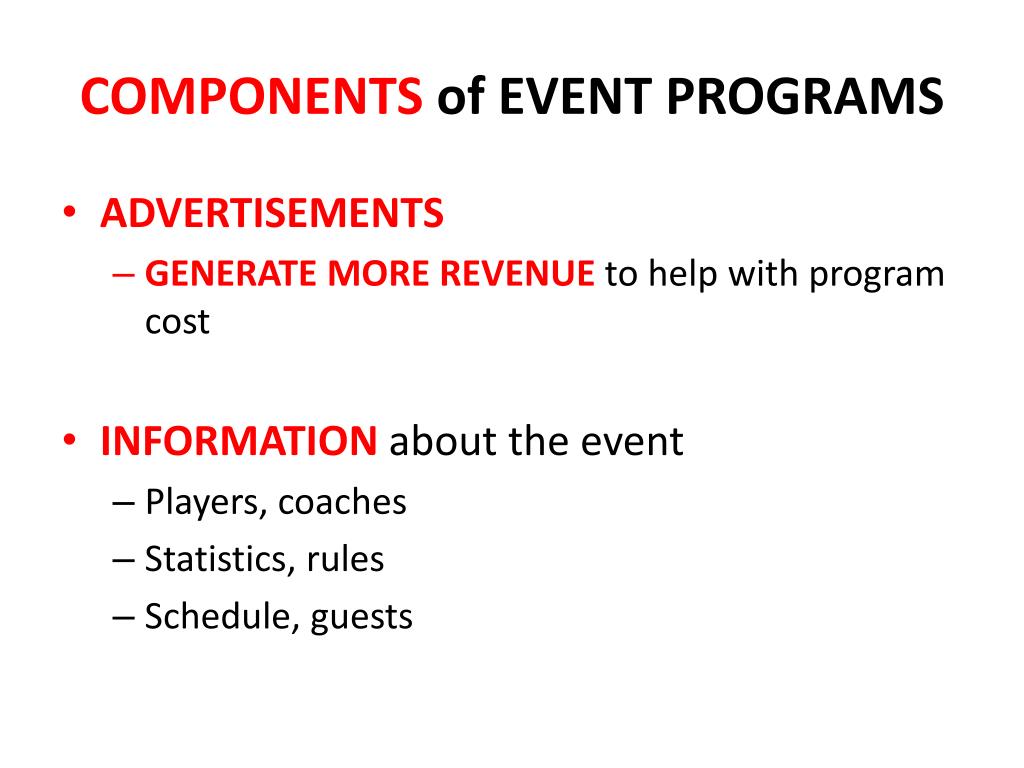 COMPONENTS of EVENT PROGRAMS

• ADVERTISEMENTS
– GENERATE MORE REVENUE to help with program cost

• INFORMATION about the event
– Players, coaches
– Statistics, rules
– Schedule, guests